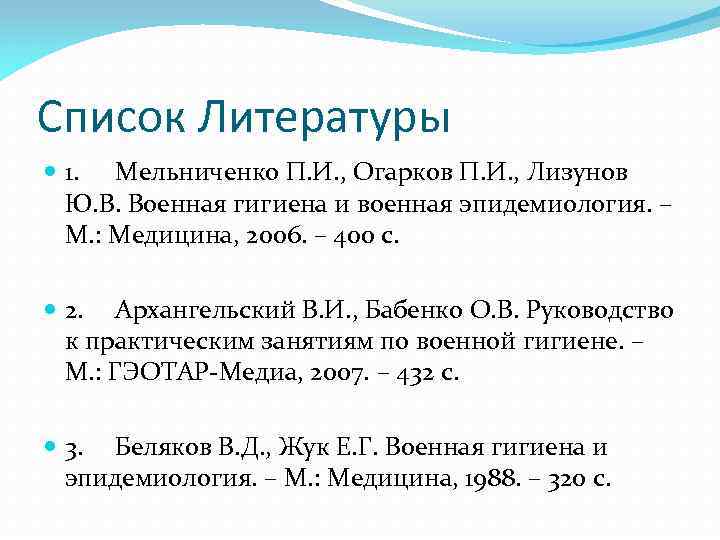 Список Литературы

1. Мельниченко П.И., Огарков П.И., Лизунов Ю.В. Военная гигиена и военная эпидемиология. – М.: Медицина, 2006. – 400 с.

2. Архангельский В.И., Бабенко О.В. Руководство к практическим занятиям по военной гигиене. – М.: ГЭОТАР-Медиа, 2007. – 432 с.

3. Беляков В.Д., Жук Е.Г. Военная гигиена и эпидемиология. – М.: Медицина, 1988. – 320 с.